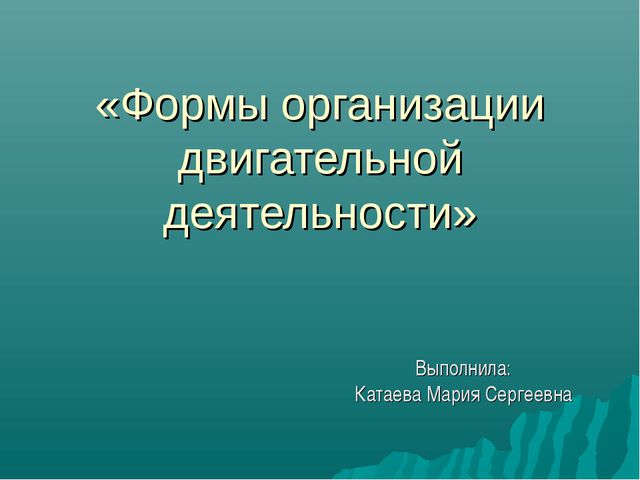 «Формы организации двигательной деятельности»

Выполнила:
Катаева Мария Сергеевна